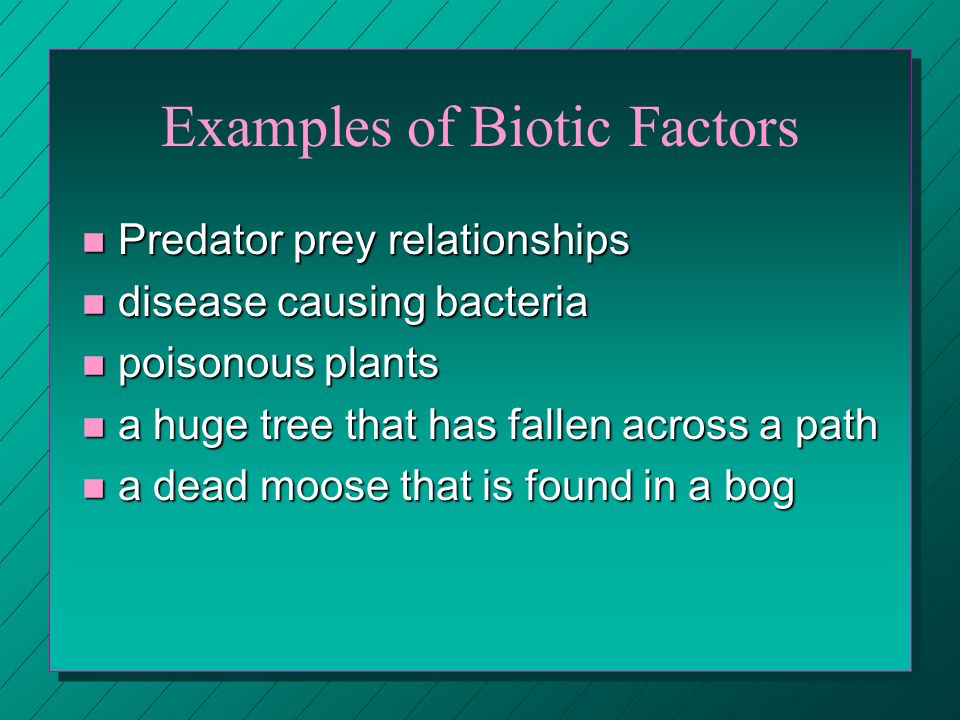 Examples of Biotic Factors

- Predator prey relationships
- disease causing bacteria
- poisonous plants
- a huge tree that has fallen across a path
- a dead moose that is found in a bog